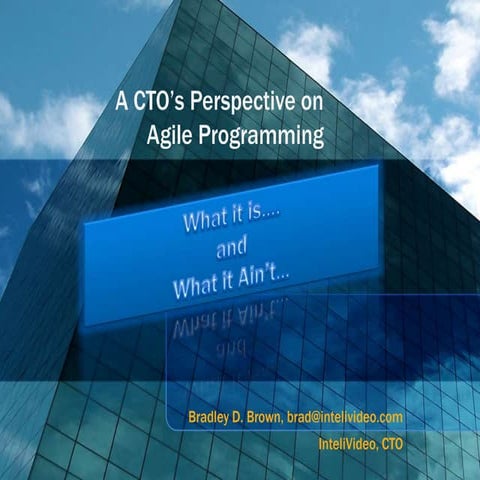 A CTO's Perspective on Agile Programming

What it is....
and
What it Ain't...

Bradley D. Brown, brad@intelivideo.com
InteliVideo, CTO